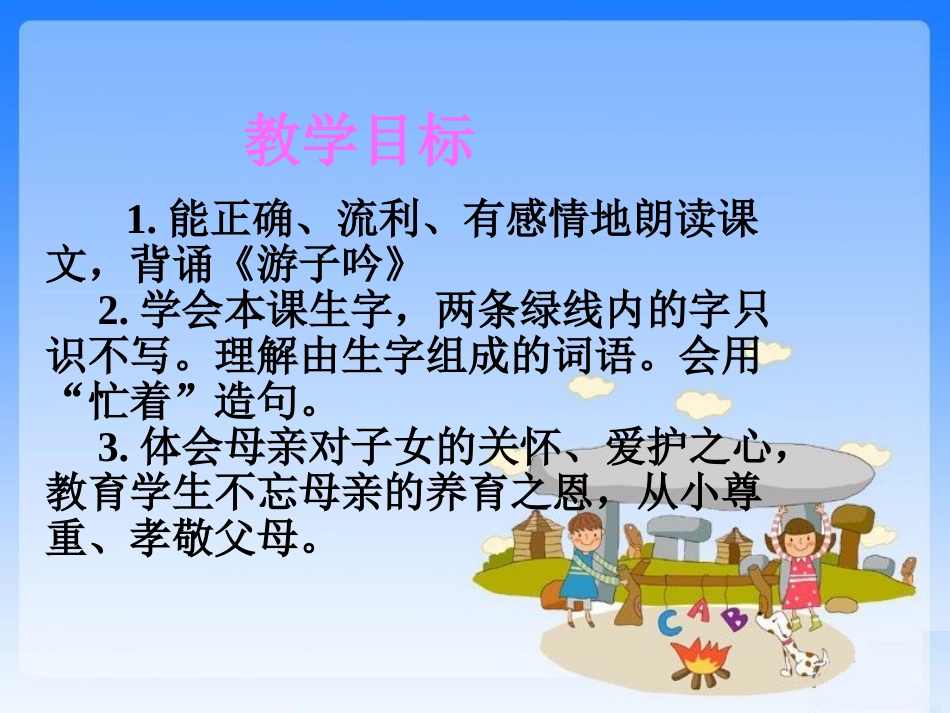 教学目标

1. 能正确、流利、有感情地朗读课文，背诵《游子吟》

2. 学会本课生字，两条绿线内的字只识不写。理解由生字组成的词语。会用“忙着”造句。

3. 体会母亲对子女的关怀、爱护之心，教育学生不忘母亲的养育之恩，从小尊重、孝敬父母。

C A B